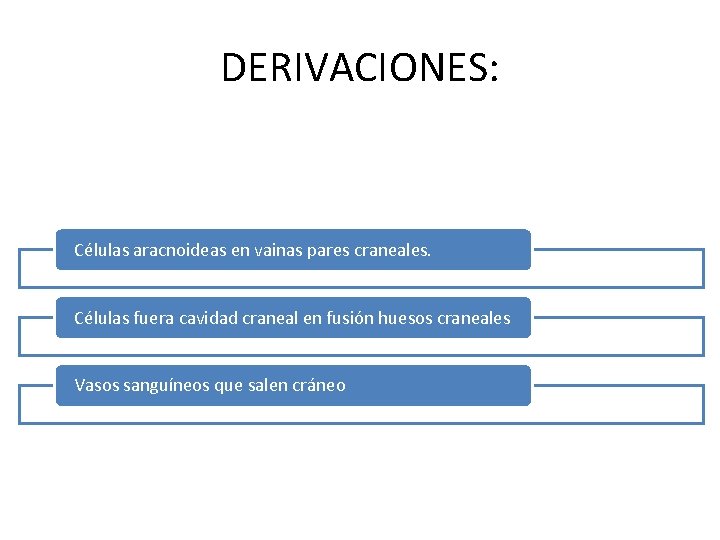 DERIVACIONES:

Células aracnoideas en vainas pares craneales.

Células fuera cavidad craneal en fusión huesos craneales

Vasos sanguíneos que salen cráneo